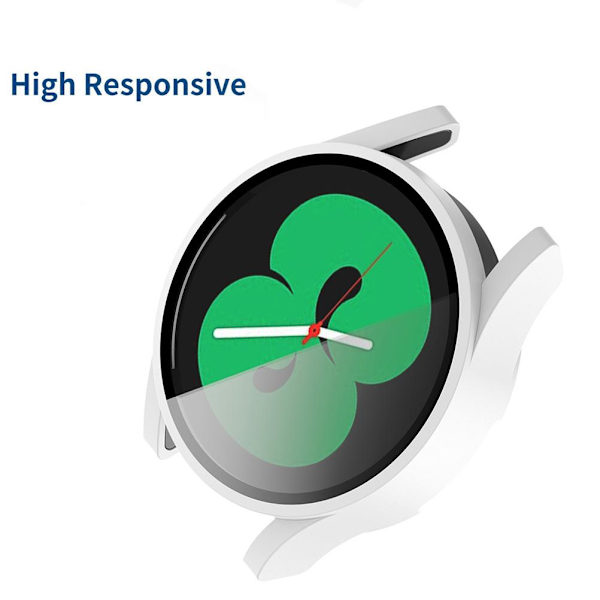 High Responsive